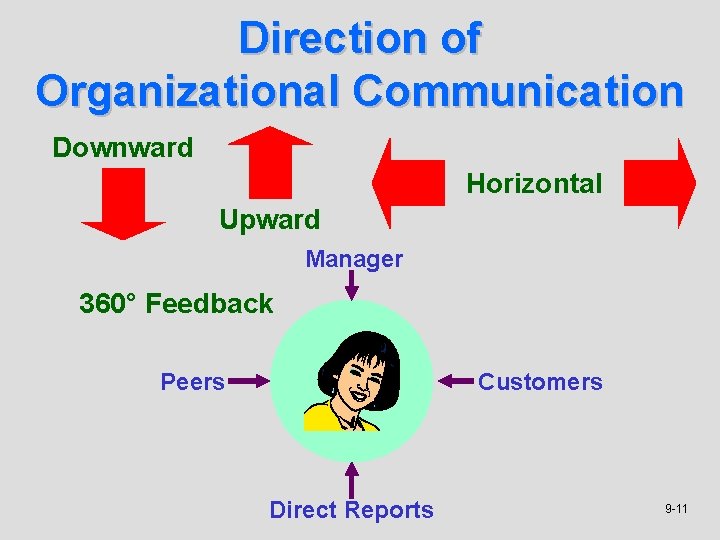 Direction of Organizational Communication

Downward

Upward

Horizontal

360° Feedback

Manager

Peers

Customers

Direct Reports

9-11